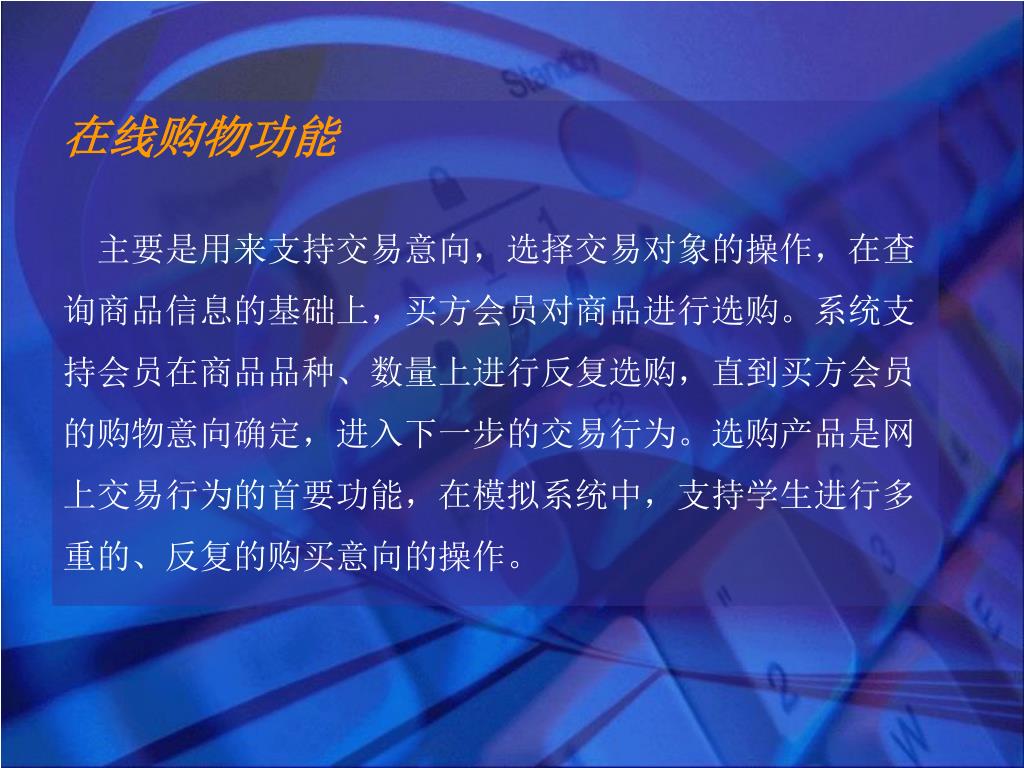 在线购物功能

主要是用来支持交易意向，选择交易对象的操作，在查询商品信息的基础上，买方会员对商品进行选购。系统支持会员在商品品种、数量上进行反复选购，直到买方会员的购物意向确定，进入下一步的交易行为。选购产品是网上交易行为的首要功能，在模拟系统中，支持学生进行多重的、反复的购买意向的操作。